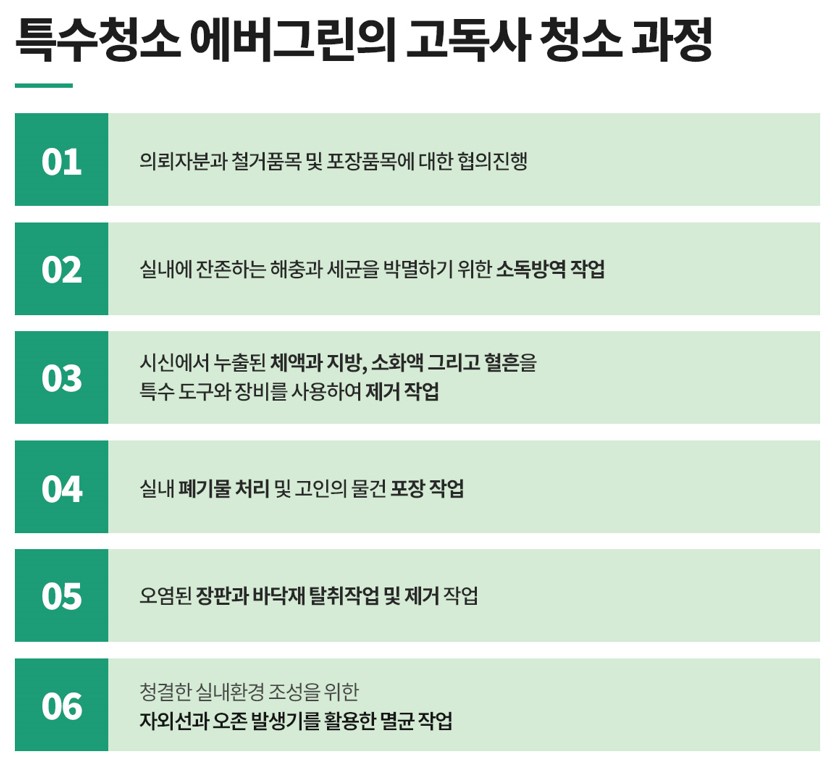 특수청소 에버그린의 고독사 청소 과정

01
의뢰자분과 철거품목 및 포장품목에 대한 협의진행

02
실내에 잔존하는 해충과 세균을 박멸하기 위한 소독방역 작업

03
시신에서 누출된 체액과 지방, 소화액 그리고 혈흔을
특수 도구와 장비를 사용하여 제거 작업

04
실내 폐기물 처리 및 고인의 물건 포장 작업

05
오염된 장판과 바닥재 탈취작업 및 제거 작업

06
청결한 실내환경 조성을 위한
자외선과 오존 발생기를 활용한 멸균 작업